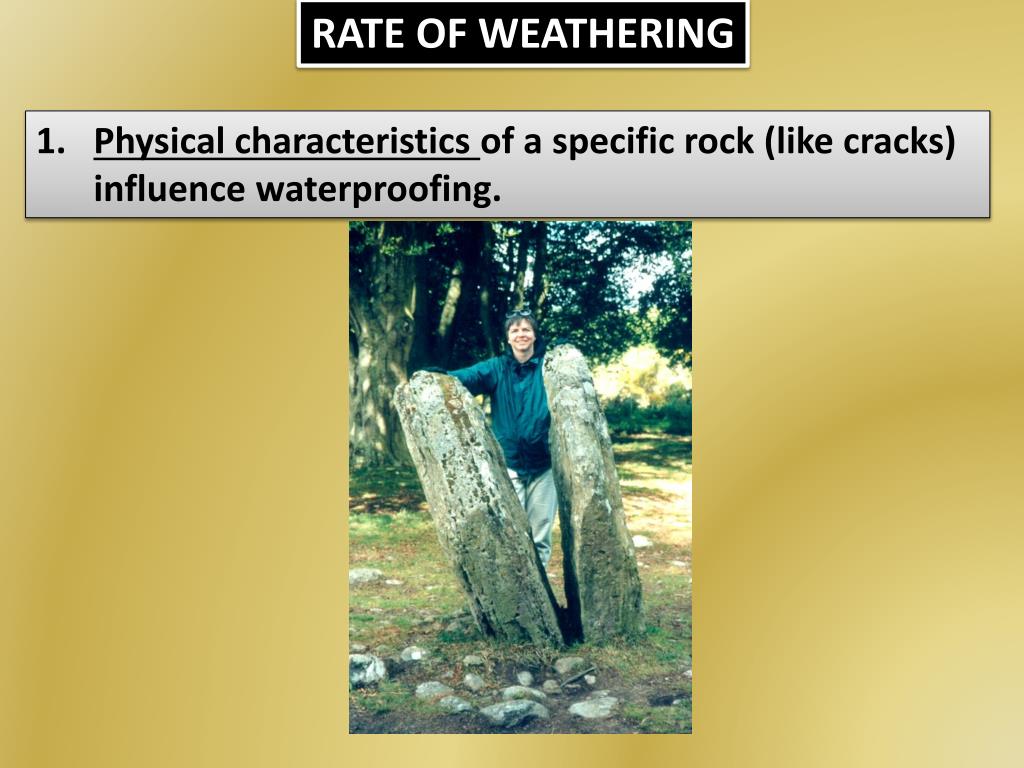 RATE OF WEATHERING

1. Physical characteristics of a specific rock (like cracks) influence waterproofing.